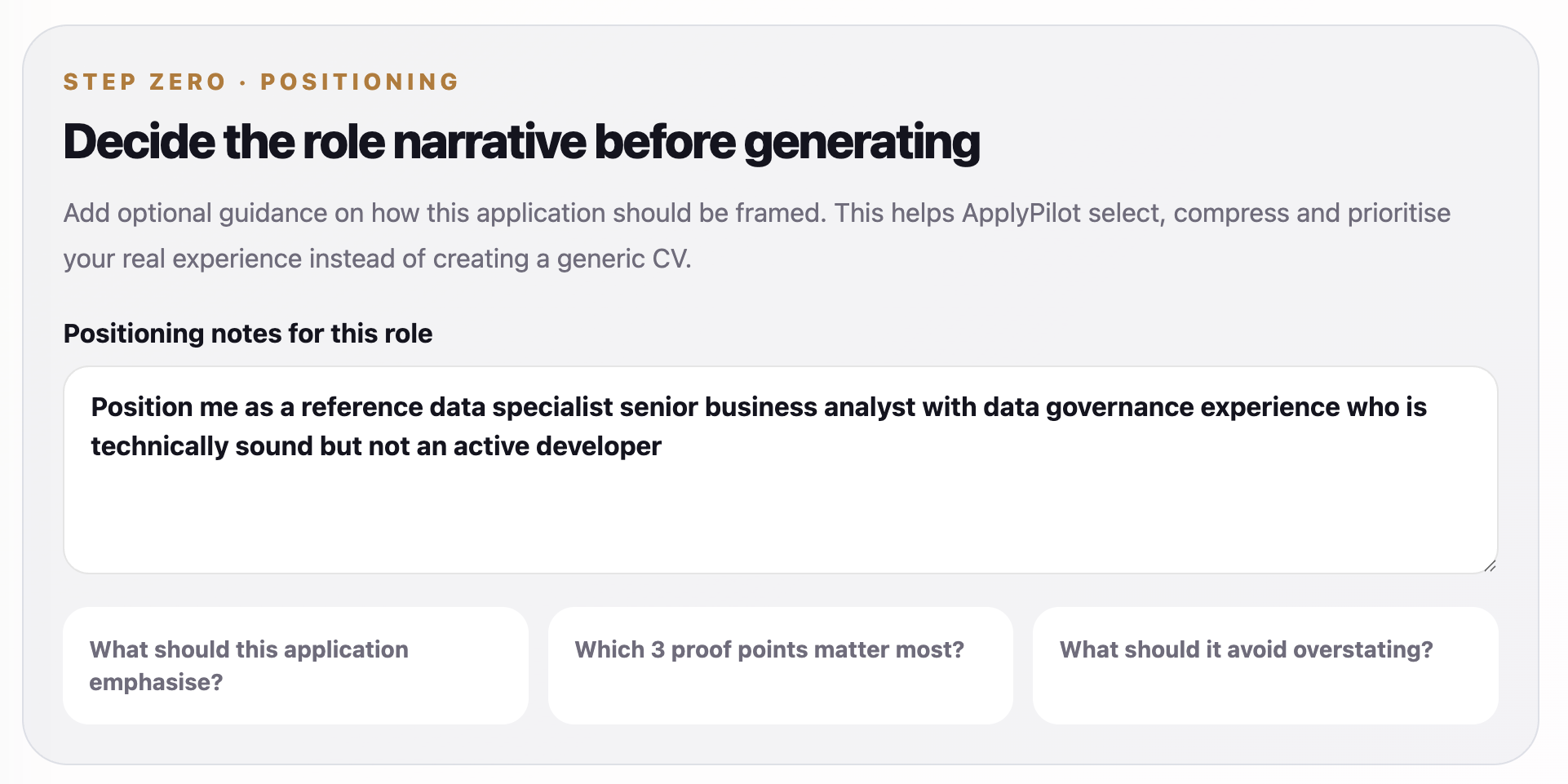 STEP ZERO · POSITIONING

Decide the role narrative before generating

Add optional guidance on how this application should be framed. This helps ApplyPilot select, compress and prioritise your real experience instead of creating a generic CV.

Positioning notes for this role

Position me as a reference data specialist senior business analyst with data governance experience who is technically sound but not an active developer

What should this application emphasise?

Which 3 proof points matter most?

What should it avoid overstating?